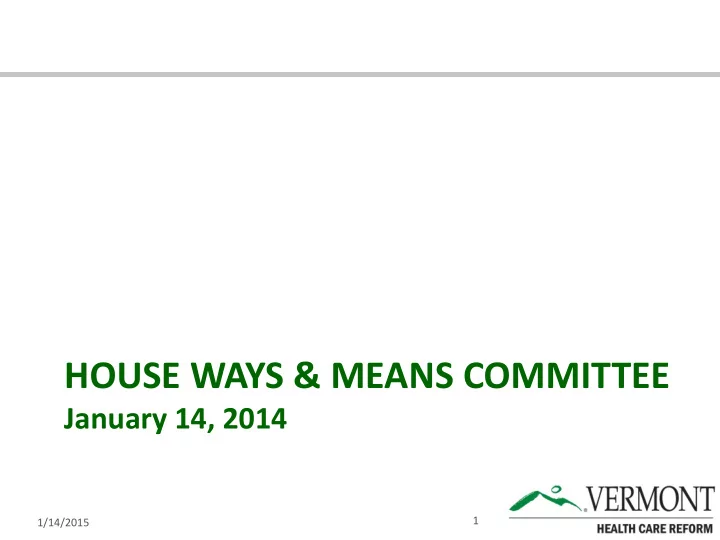 HOUSE WAYS & MEANS COMMITTEE
January 14, 2014

1/14/2015

1

VERMONT
HEALTH CARE REFORM